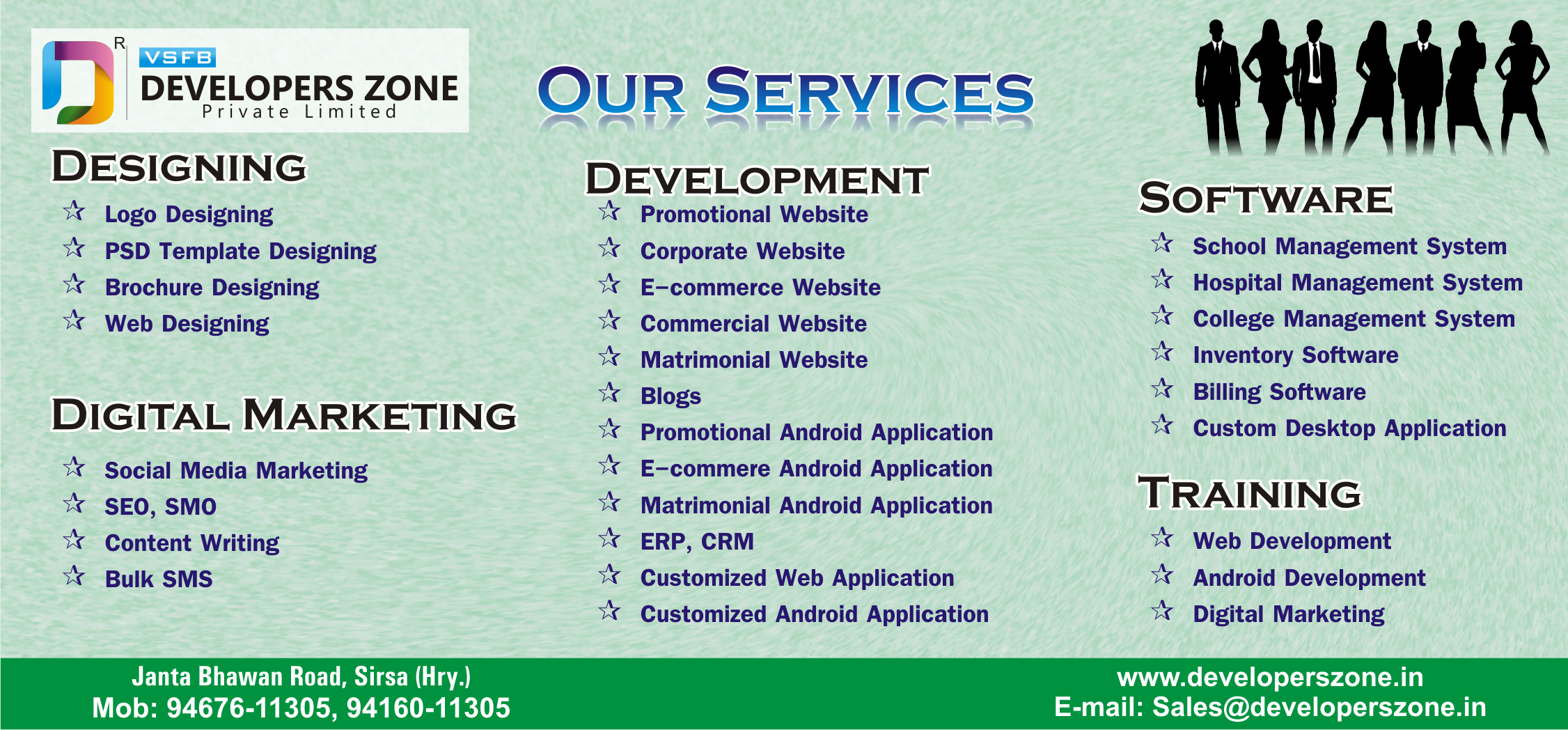 R
VSFB
DEVELOPERS ZONE
Private Limited

OUR SERVICES

DESIGNING
☆ Logo Designing
☆ PSD Template Designing
☆ Brochure Designing
☆ Web Designing

DIGITAL MARKETING
☆ Social Media Marketing
☆ SEO, SMO
☆ Content Writing
☆ Bulk SMS

DEVELOPMENT
☆ Promotional Website
☆ Corporate Website
☆ E-commerce Website
☆ Commercial Website
☆ Matrimonial Website
☆ Blogs
☆ Promotional Android Application
☆ E-commere Android Application
☆ Matrimonial Android Application
☆ ERP, CRM
☆ Customized Web Application
☆ Customized Android Application

SOFTWARE
☆ School Management System
☆ Hospital Management System
☆ College Management System
☆ Inventory Software
☆ Billing Software
☆ Custom Desktop Application

TRAINING
☆ Web Development
☆ Android Development
☆ Digital Marketing

Janta Bhawan Road, Sirsa (Hry.)
Mob: 94676-11305, 94160-11305

www.developerszone.in
E-mail: Sales@developerszone.in